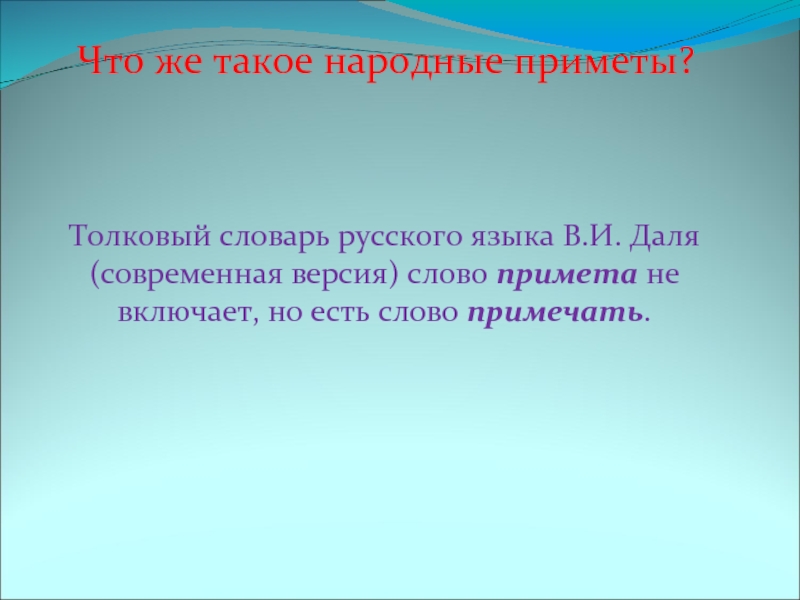 Что же такое народные приметы?

Толковый словарь русского языка В.И. Даля (современная версия) слово примета не включает, но есть слово примечать.